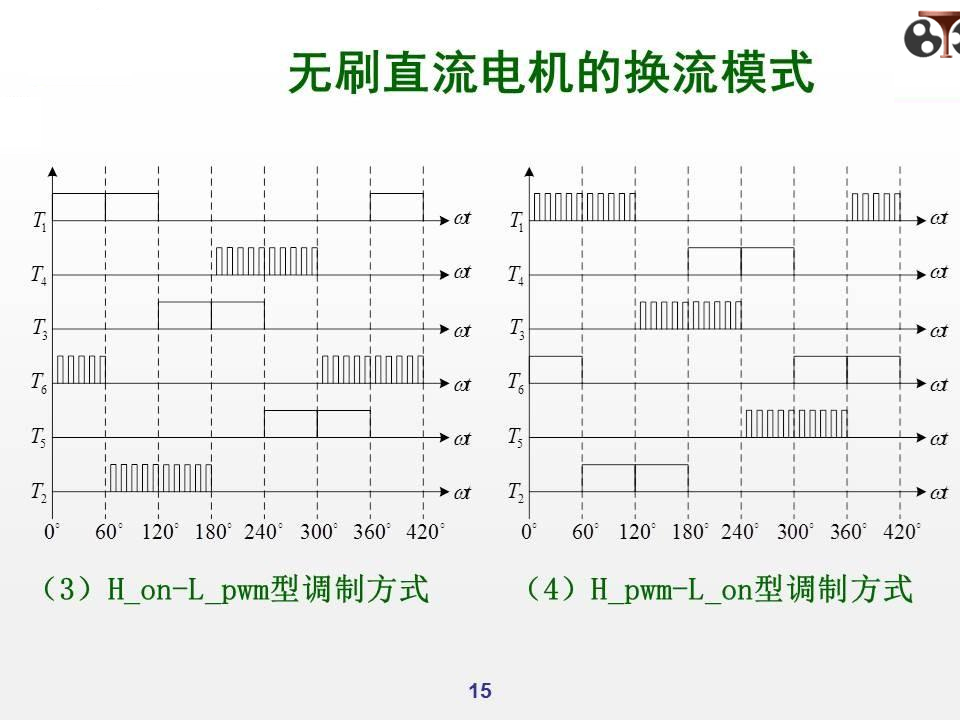 无刷直流电机的换流模式

$T_1$ $\omega t$
$T_4$ $\omega t$
$T_3$ $\omega t$
$T_6$ $\omega t$
$T_5$ $\omega t$
$T_2$ $\omega t$
$0^\circ$ $60^\circ$ $120^\circ$ $180^\circ$ $240^\circ$ $300^\circ$ $360^\circ$ $420^\circ$

（3）H_on-L_pwm型调制方式

$T_1$ $\omega t$
$T_4$ $\omega t$
$T_3$ $\omega t$
$T_6$ $\omega t$
$T_5$ $\omega t$
$T_2$ $\omega t$
$0^\circ$ $60^\circ$ $120^\circ$ $180^\circ$ $240^\circ$ $300^\circ$ $360^\circ$ $420^\circ$

（4）H_pwm-L_on型调制方式

15